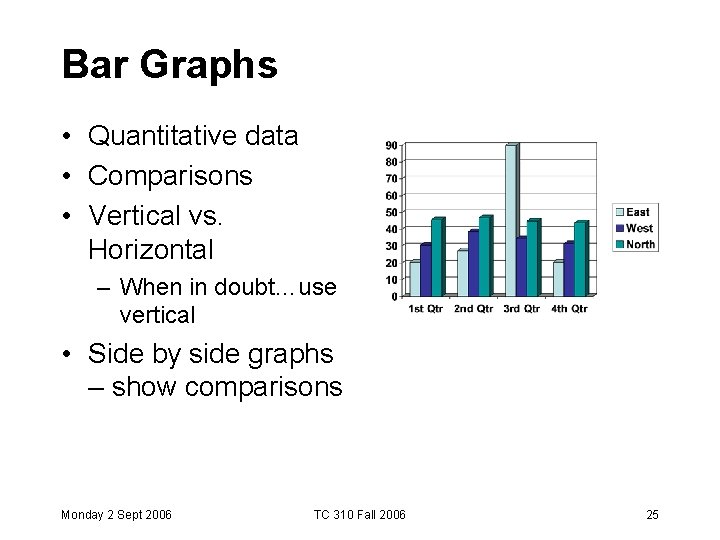 Bar Graphs

• Quantitative data
• Comparisons
• Vertical vs. Horizontal
– When in doubt…use vertical
• Side by side graphs – show comparisons

90
80
70
60
50
40
30
20
10
0
1st Qtr 2nd Qtr 3rd Qtr 4th Qtr

East
West
North

Monday 2 Sept 2006
TC 310 Fall 2006
25